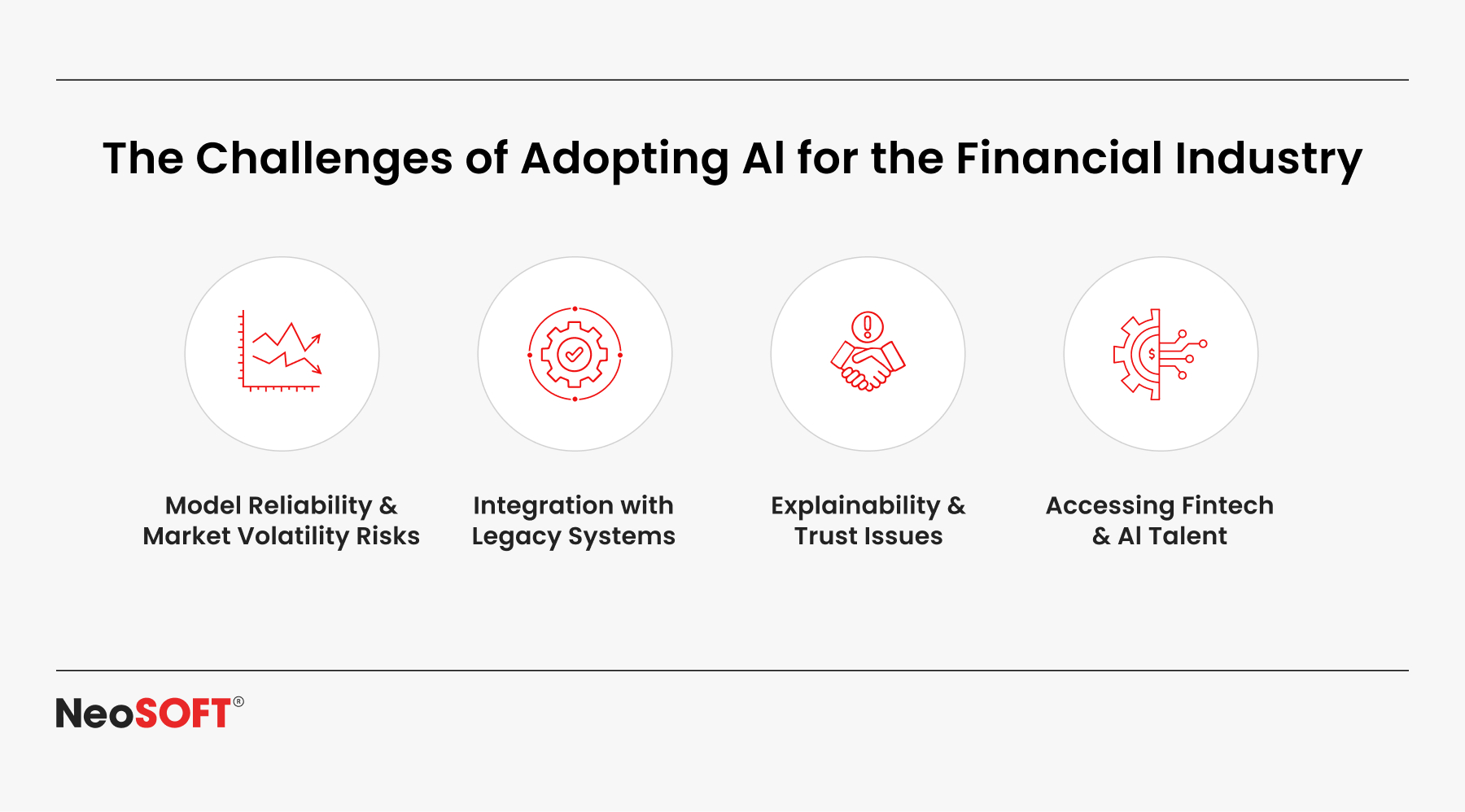 The Challenges of Adopting AI for the Financial Industry

Model Reliability & Market Volatility Risks

Integration with Legacy Systems

Explainability & Trust Issues

Accessing Fintech & AI Talent

NeoSOFT®